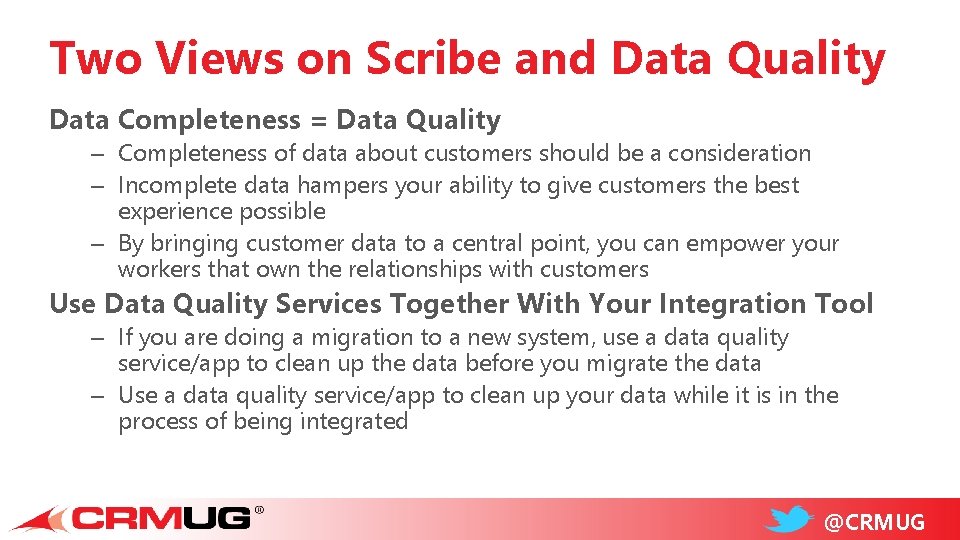 Two Views on Scribe and Data Quality

Data Completeness = Data Quality

– Completeness of data about customers should be a consideration
– Incomplete data hampers your ability to give customers the best experience possible
– By bringing customer data to a central point, you can empower your workers that own the relationships with customers

Use Data Quality Services Together With Your Integration Tool

– If you are doing a migration to a new system, use a data quality service/app to clean up the data before you migrate the data
– Use a data quality service/app to clean up your data while it is in the process of being integrated

CRMUG®

@CRMUG